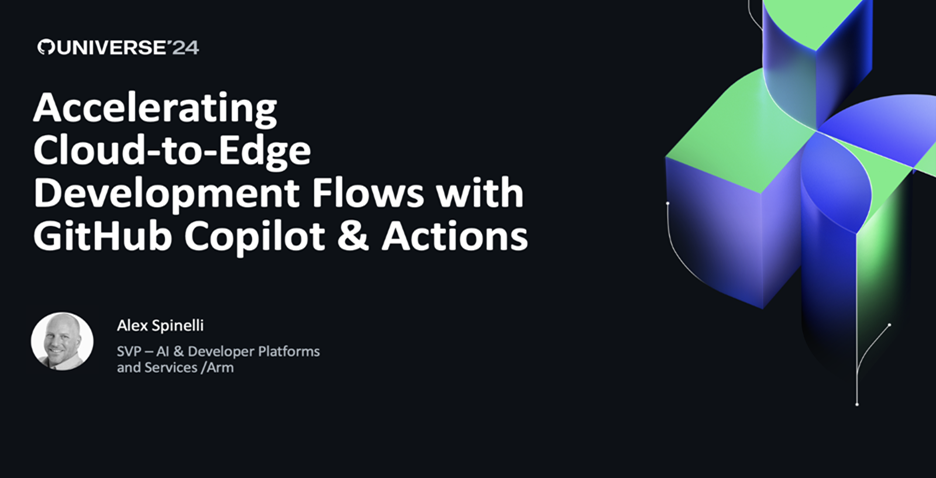 UNIVERSE'24

Accelerating Cloud-to-Edge Development Flows with GitHub Copilot & Actions

Alex Spinelli

SVP – AI & Developer Platforms and Services /Arm